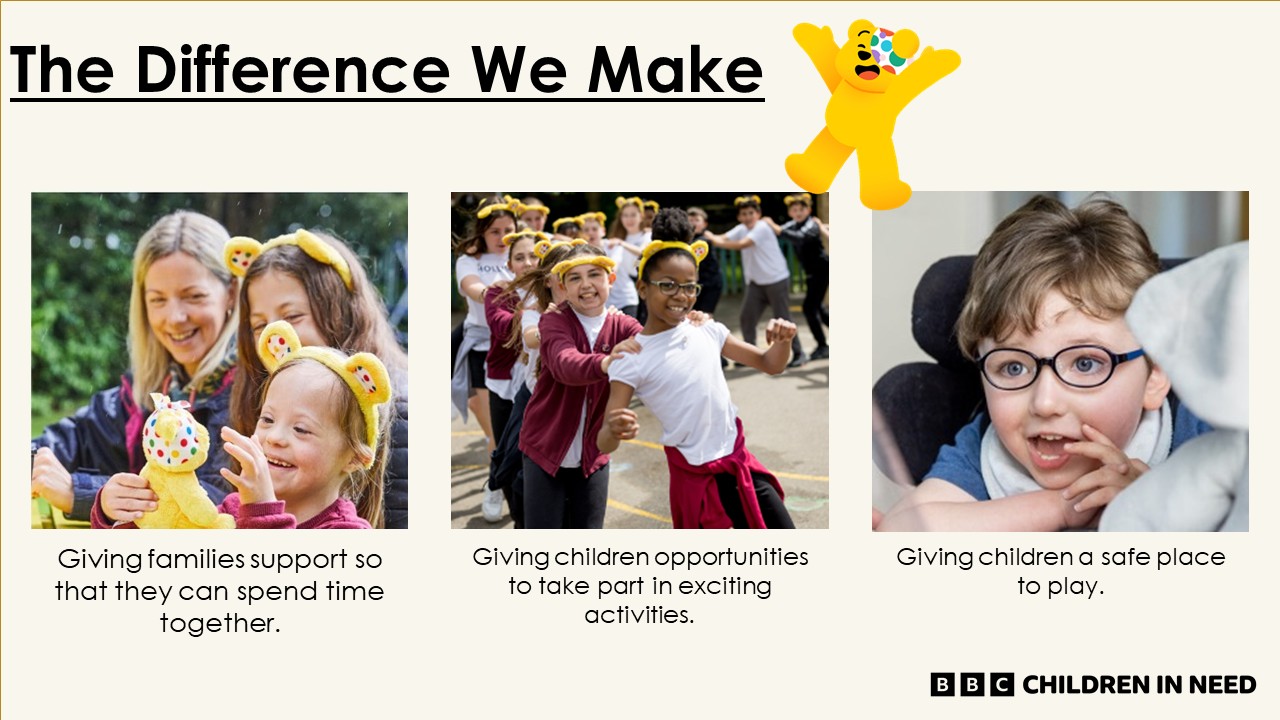 The Difference We Make

Giving families support so that they can spend time together.

Giving children opportunities to take part in exciting activities.

Giving children a safe place to play.

BBC CHILDREN IN NEED